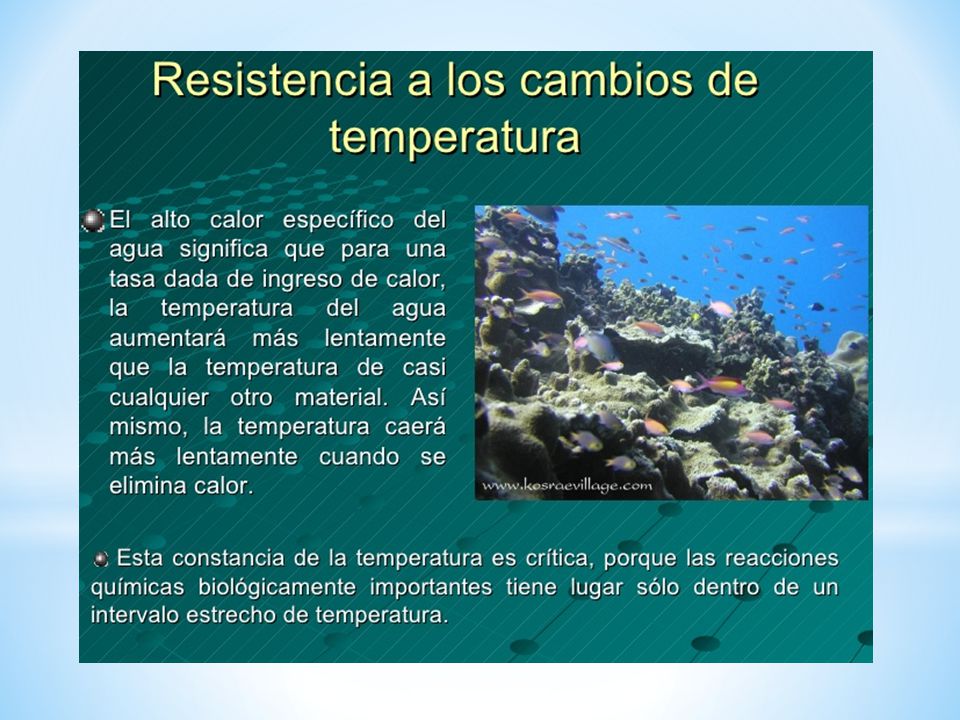 Resistencia a los cambios de temperatura

El alto calor específico del agua significa que para una tasa dada de ingreso de calor, la temperatura del agua aumentará más lentamente que la temperatura de casi cualquier otro material. Así mismo, la temperatura caerá más lentamente cuando se elimina calor.

www.kosraevillage.com

Esta constancia de la temperatura es crítica, porque las reacciones químicas biológicamente importantes tiene lugar sólo dentro de un intervalo estrecho de temperatura.